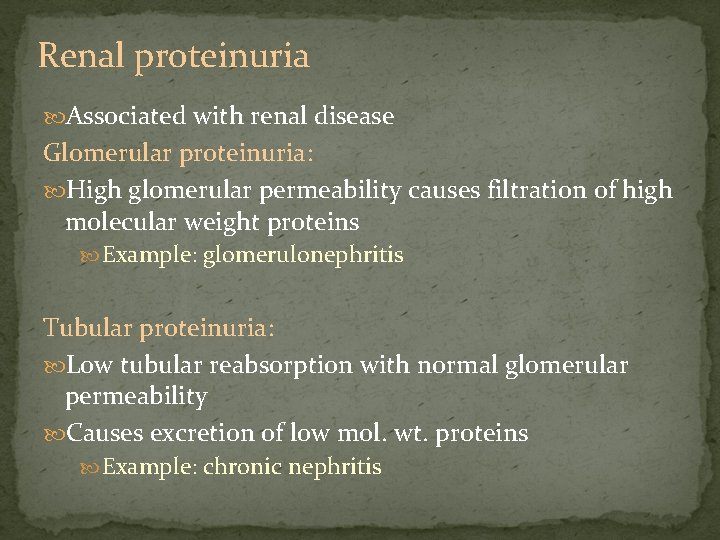 Renal proteinuria

Associated with renal disease

Glomerular proteinuria:

High glomerular permeability causes filtration of high molecular weight proteins

Example: glomerulonephritis

Tubular proteinuria:

Low tubular reabsorption with normal glomerular permeability

Causes excretion of low mol. wt. proteins

Example: chronic nephritis